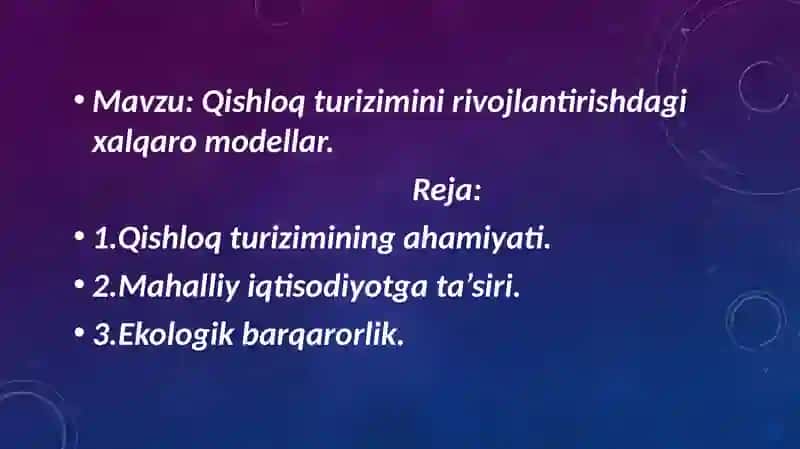 • Mavzu: Qishloq turizimini rivojlantirishdagi xalqaro modellar.

Reja:

• 1.Qishloq turizimining ahamiyati.
• 2.Mahalliy iqtisodiyotga ta’siri.
• 3.Ekologik barqarorlik.